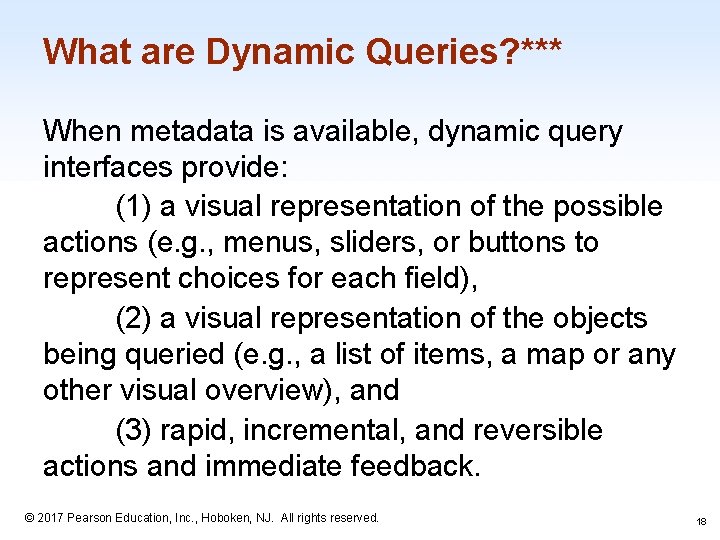 What are Dynamic Queries?***

When metadata is available, dynamic query interfaces provide:

(1) a visual representation of the possible actions (e.g., menus, sliders, or buttons to represent choices for each field),

(2) a visual representation of the objects being queried (e.g., a list of items, a map or any other visual overview), and

(3) rapid, incremental, and reversible actions and immediate feedback.

© 2017 Pearson Education, Inc., Hoboken, NJ. All rights reserved.

18